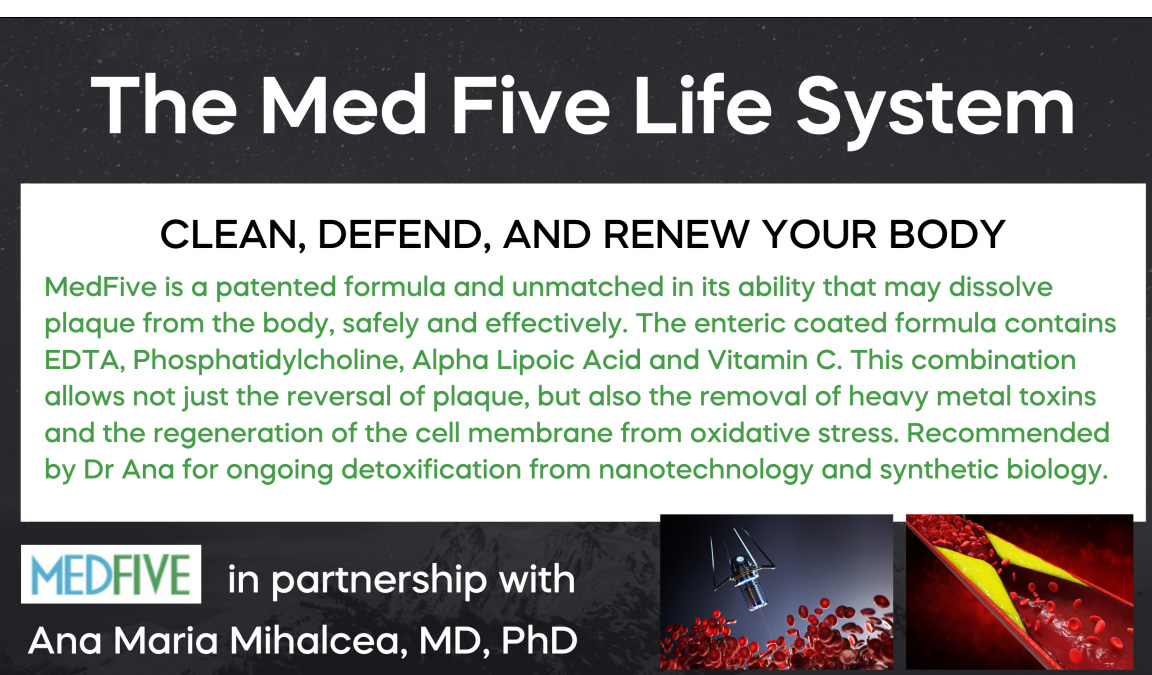 The Med Five Life System

CLEAN, DEFEND, AND RENEW YOUR BODY

MedFive is a patented formula and unmatched in its ability that may dissolve plaque from the body, safely and effectively. The enteric coated formula contains EDTA, Phosphatidylcholine, Alpha Lipoic Acid and Vitamin C. This combination allows not just the reversal of plaque, but also the removal of heavy metal toxins and the regeneration of the cell membrane from oxidative stress. Recommended by Dr Ana for ongoing detoxification from nanotechnology and synthetic biology.

MEDFIVE in partnership with

Ana Maria Mihalcea, MD, PhD